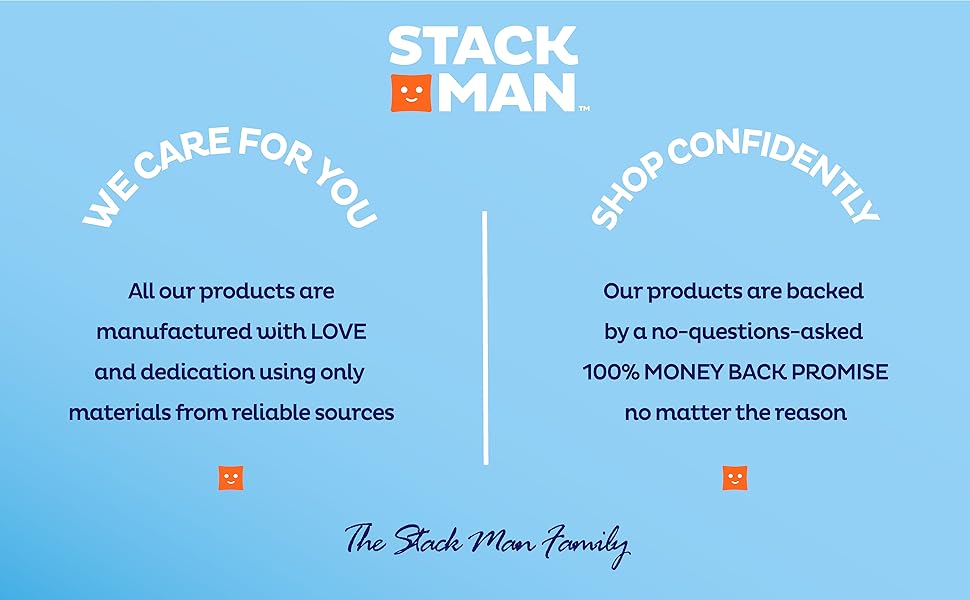 STACK MAN™

WE CARE FOR YOU

All our products are manufactured with LOVE and dedication using only materials from reliable sources

SHOP CONFIDENTLY

Our products are backed by a no-questions-asked 100% MONEY BACK PROMISE no matter the reason

The Stack Man Family